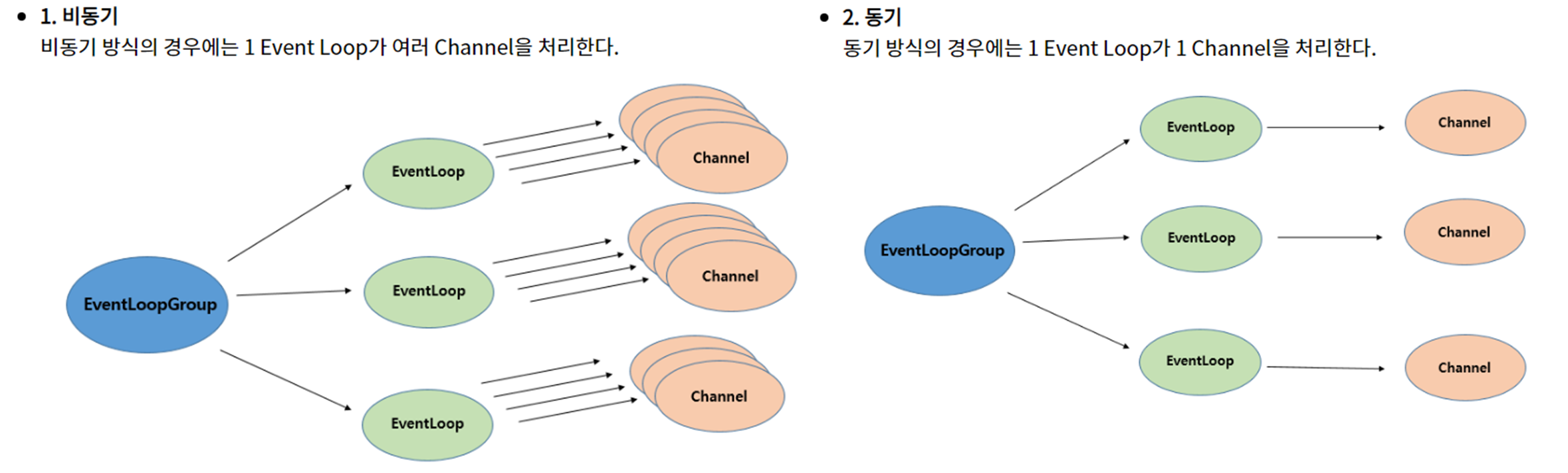 • 1. 비동기
비동기 방식의 경우에는 1 Event Loop가 여러 Channel을 처리한다.

EventLoopGroup

EventLoop

Channel

EventLoop

Channel

EventLoop

Channel

• 2. 동기
동기 방식의 경우에는 1 Event Loop가 1 Channel을 처리한다.

EventLoopGroup

EventLoop

Channel

EventLoop

Channel

EventLoop

Channel